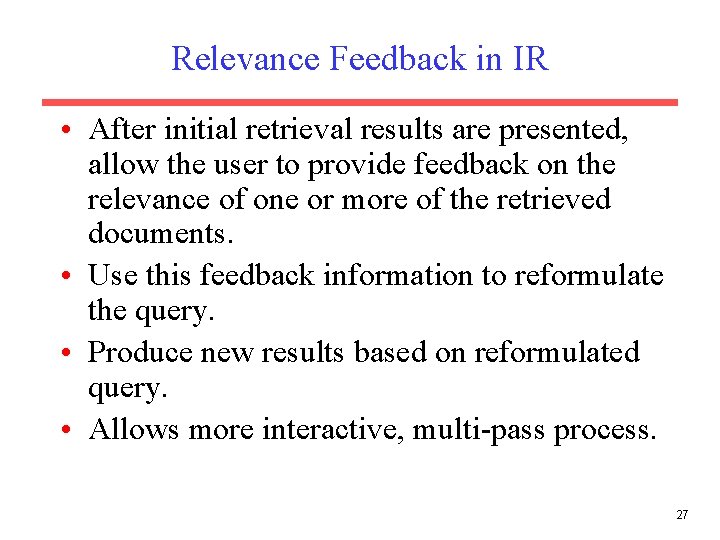 Relevance Feedback in IR

• After initial retrieval results are presented, allow the user to provide feedback on the relevance of one or more of the retrieved documents.
• Use this feedback information to reformulate the query.
• Produce new results based on reformulated query.
• Allows more interactive, multi-pass process.

27